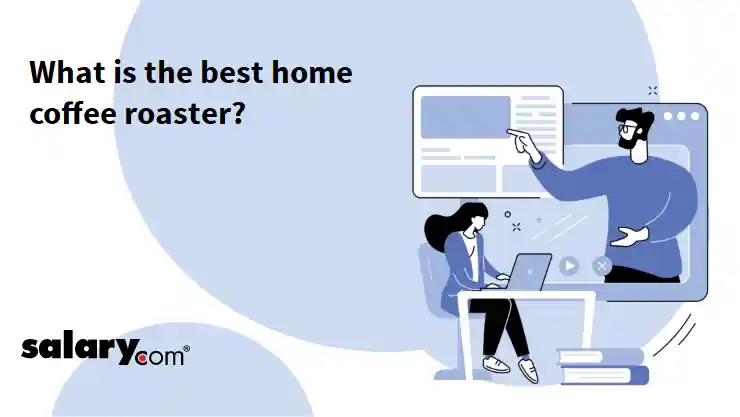 What is the best home coffee roaster?

salary.com®